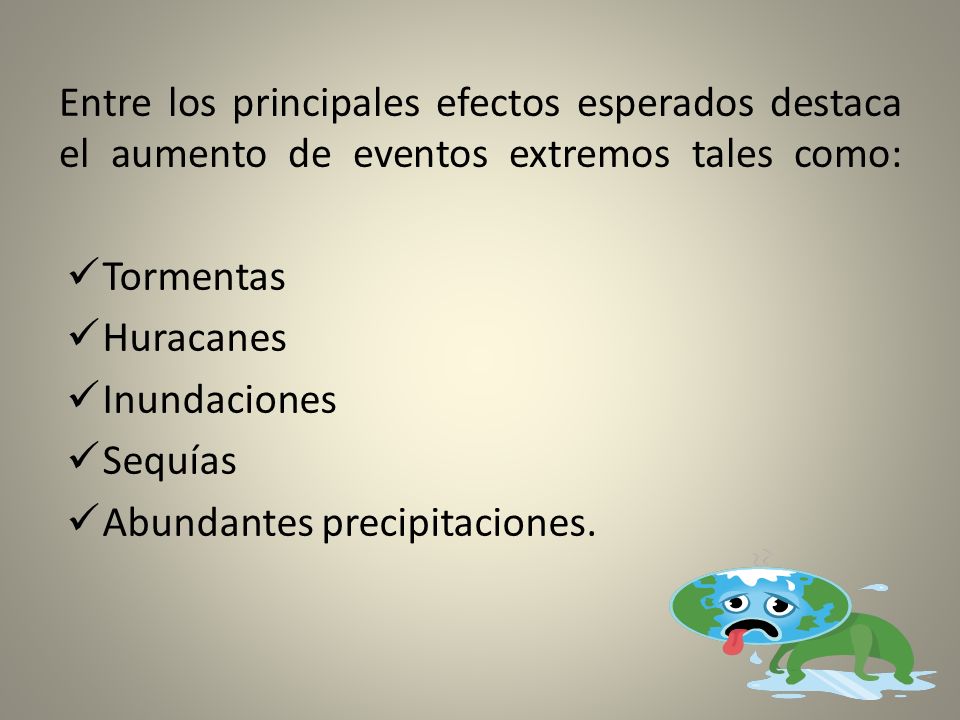 Entre los principales efectos esperados destaca el aumento de eventos extremos tales como:

✓Tormentas
✓Huracanes
✓Inundaciones
✓Sequías
✓Abundantes precipitaciones.